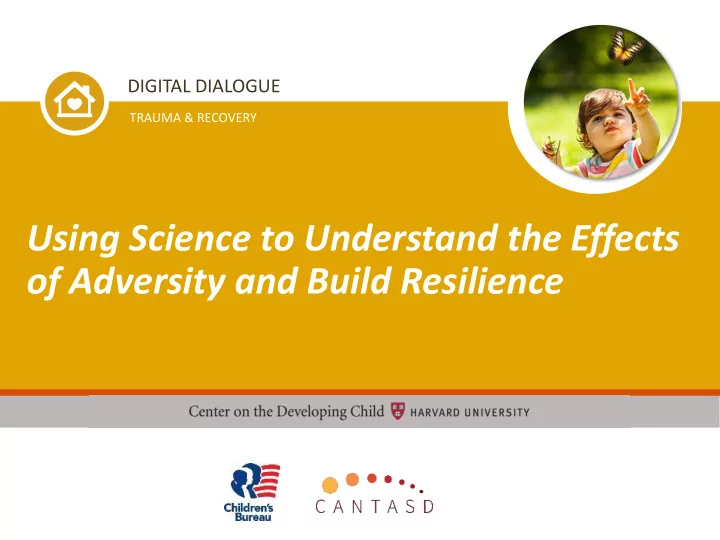 DIGITAL DIALOGUE
TRAUMA & RECOVERY

Using Science to Understand the Effects of Adversity and Build Resilience

Center on the Developing Child HARVARD UNIVERSITY

Children's Bureau

CANTASD